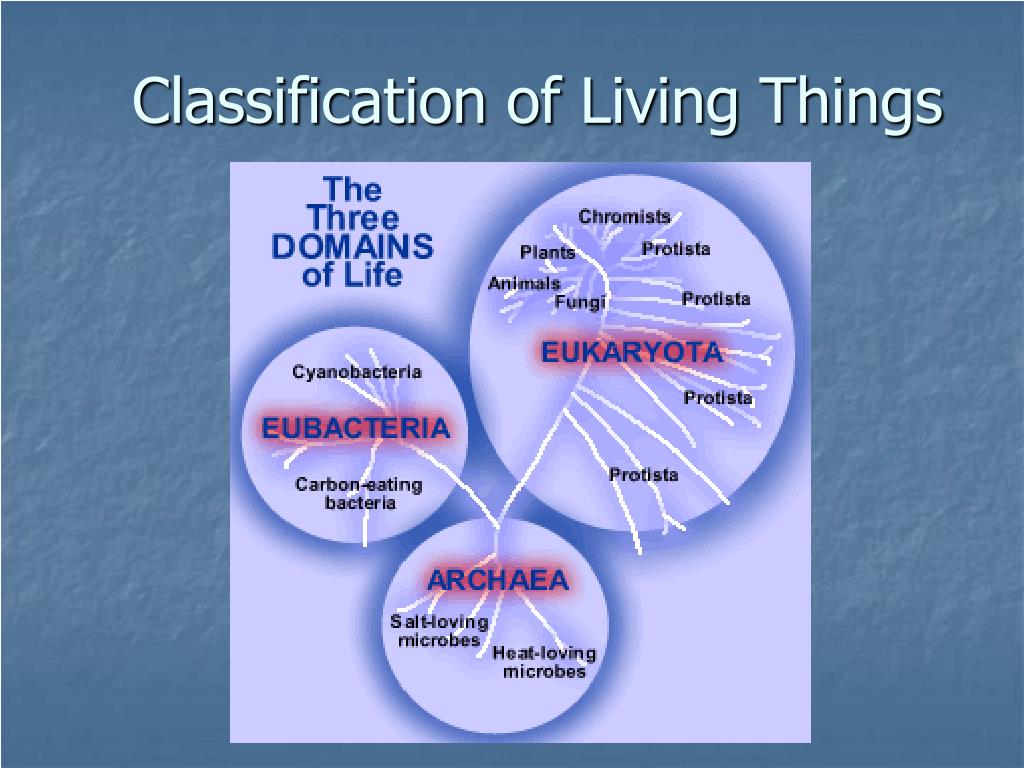 Classification of Living Things

The Three DOMAINS of Life

Chromists
Plants
Protista
Animals
Fungi
Protista
EUKARYOTA
Protista
Protista

Cyanobacteria
EUBACTERIA
Carbon-eating bacteria

ARCHAEA
Salt-loving microbes
Heat-loving microbes